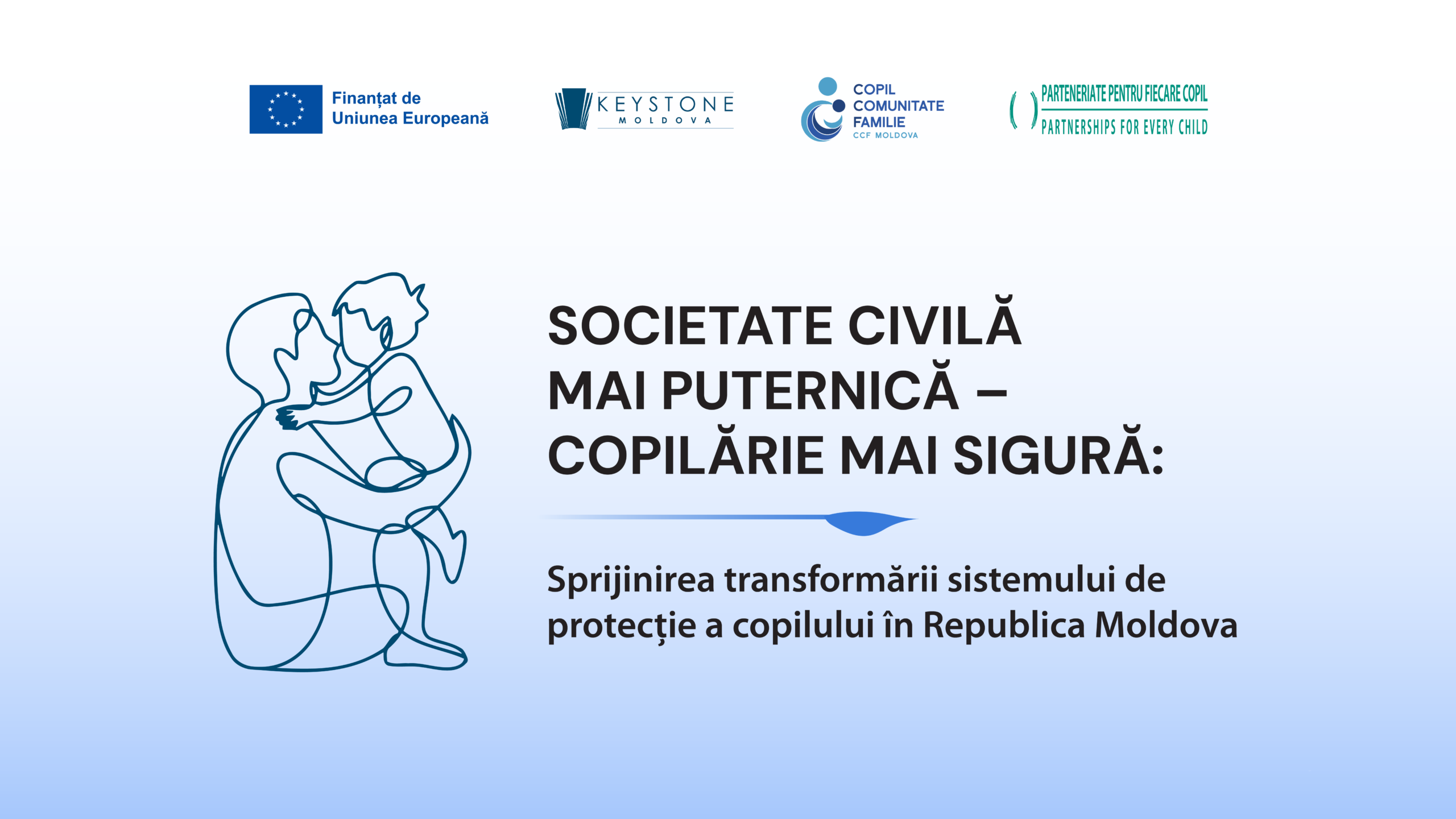 Finanțat de
Uniunea Europeană

KEYSTONE
MOLDOVA

COPIL
COMUNITATE
FAMILIE
CCF MOLDOVA

PARTENERIATE PENTRU FIECARE COPIL
PARTNERSHIPS FOR EVERY CHILD

SOCIETATE CIVILĂ MAI PUTERNICĂ – COPILĂRIE MAI SIGURĂ:

Sprijinirea transformării sistemului de protecţie a copilului în Republica Moldova